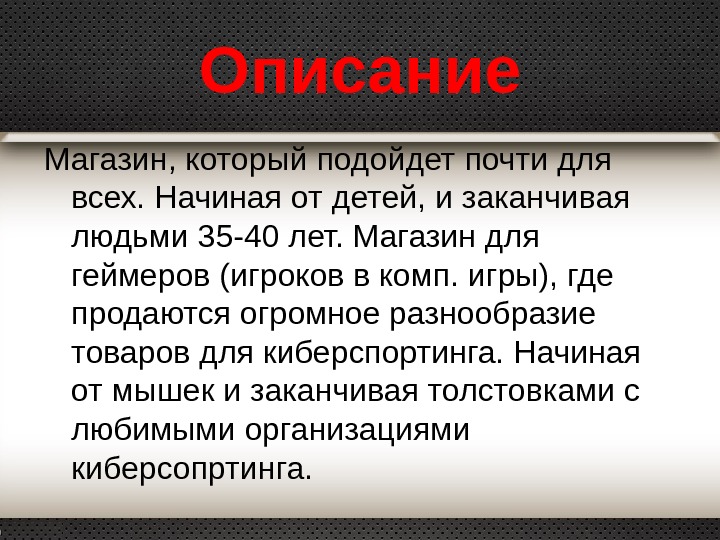 Описание

Магазин, который подойдет почти для всех. Начиная от детей, и заканчивая людьми 35-40 лет. Магазин для геймеров (игроков в комп. игры), где продаются огромное разнообразие товаров для киберспортинга. Начиная от мышек и заканчивая толстовками с любимыми организациями киберсопртинга.